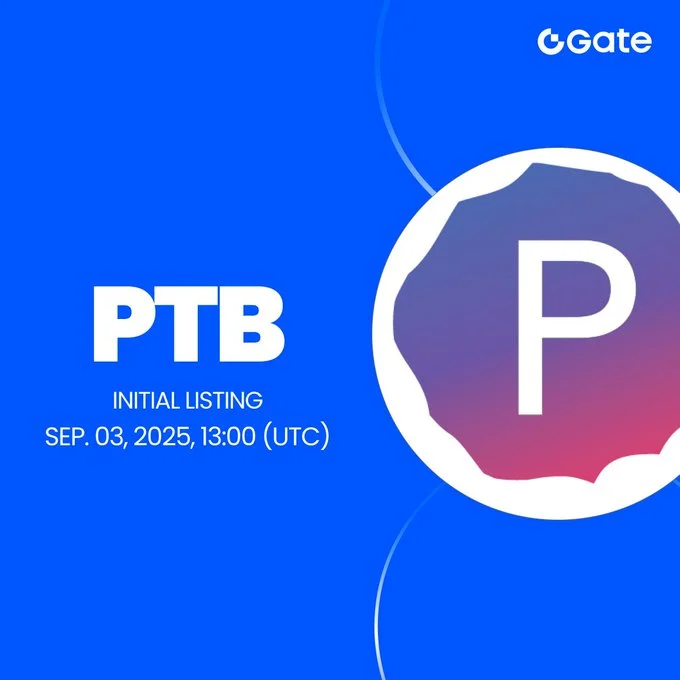 Gate

PTB

INITIAL LISTING
SEP. 03, 2025, 13:00 (UTC)

P